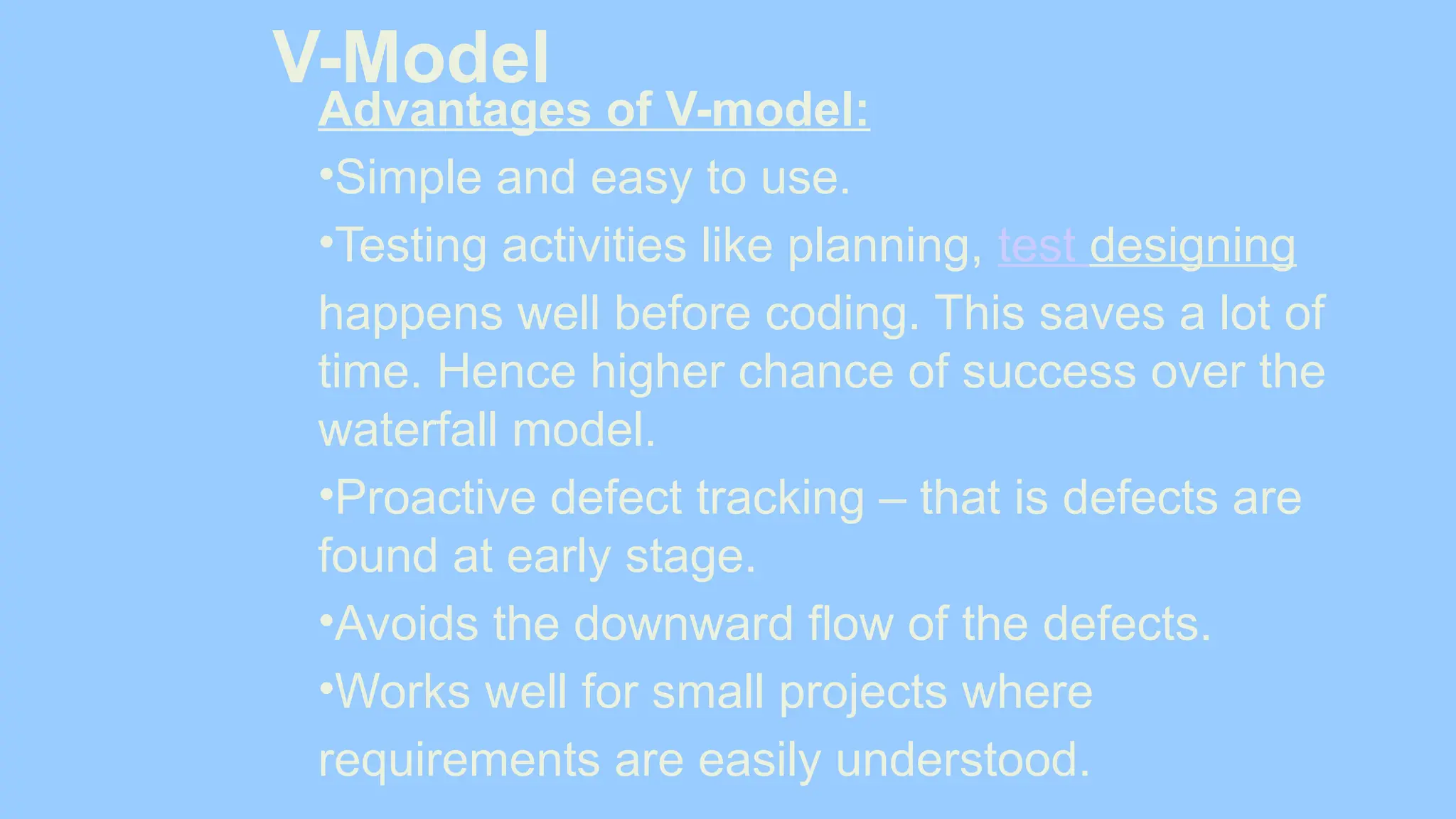 V-Model

Advantages of V-model:

•Simple and easy to use.

•Testing activities like planning, test designing happens well before coding. This saves a lot of time. Hence higher chance of success over the waterfall model.

•Proactive defect tracking – that is defects are found at early stage.

•Avoids the downward flow of the defects.

•Works well for small projects where requirements are easily understood.